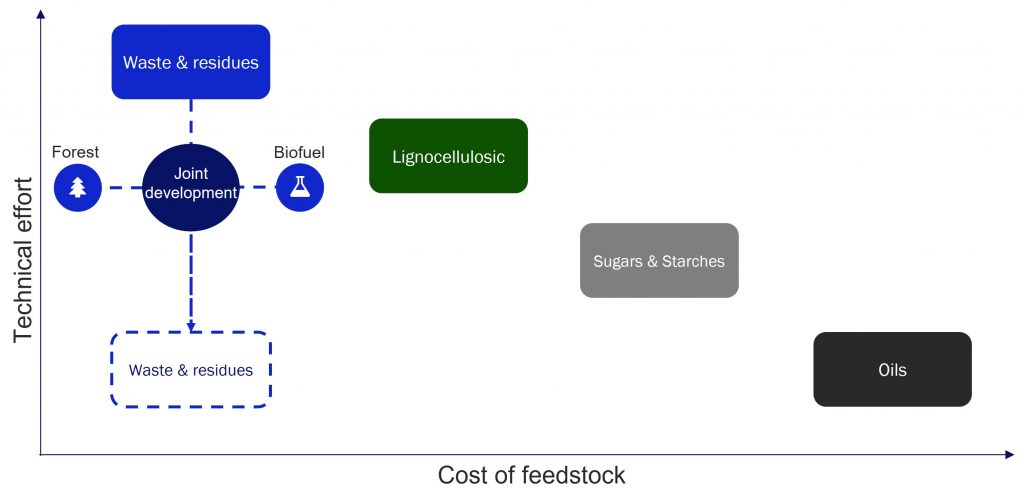 Technical effort

Waste & residues

Forest

Joint development

Biofuel

Lignocellulosic

Sugars & Starches

Waste & residues

Oils

Cost of feedstock